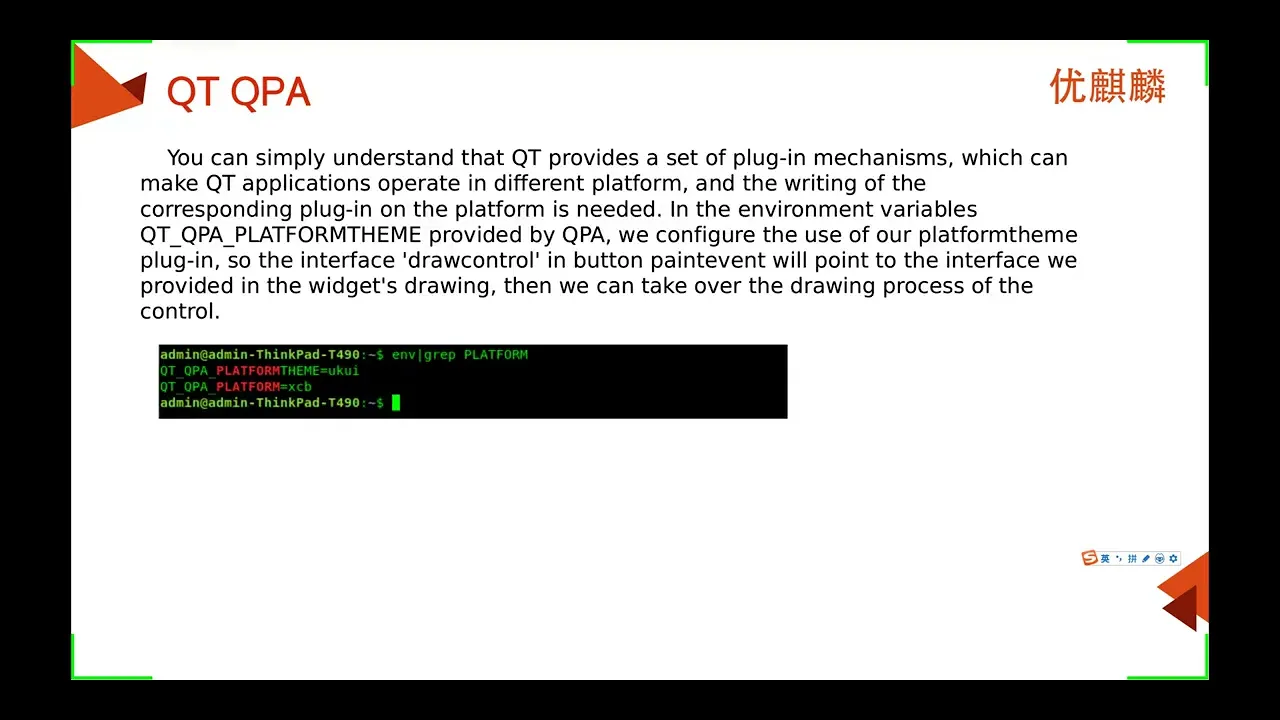 QT QPA

优麒麟

You can simply understand that QT provides a set of plug-in mechanisms, which can make QT applications operate in different platform, and the writing of the corresponding plug-in on the platform is needed. In the environment variables QT_QPA_PLATFORMTHEME provided by QPA, we configure the use of our platformtheme plug-in, so the interface 'drawcontrol' in button paintevent will point to the interface we provided in the widget's drawing, then we can take over the drawing process of the control.

admin@admin-ThinkPad-T490:~$ env|grep PLATFORM
QT_QPA_PLATFORMTHEME=ukui
QT_QPA_PLATFORM=xcb
admin@admin-ThinkPad-T490:~$

英 拼